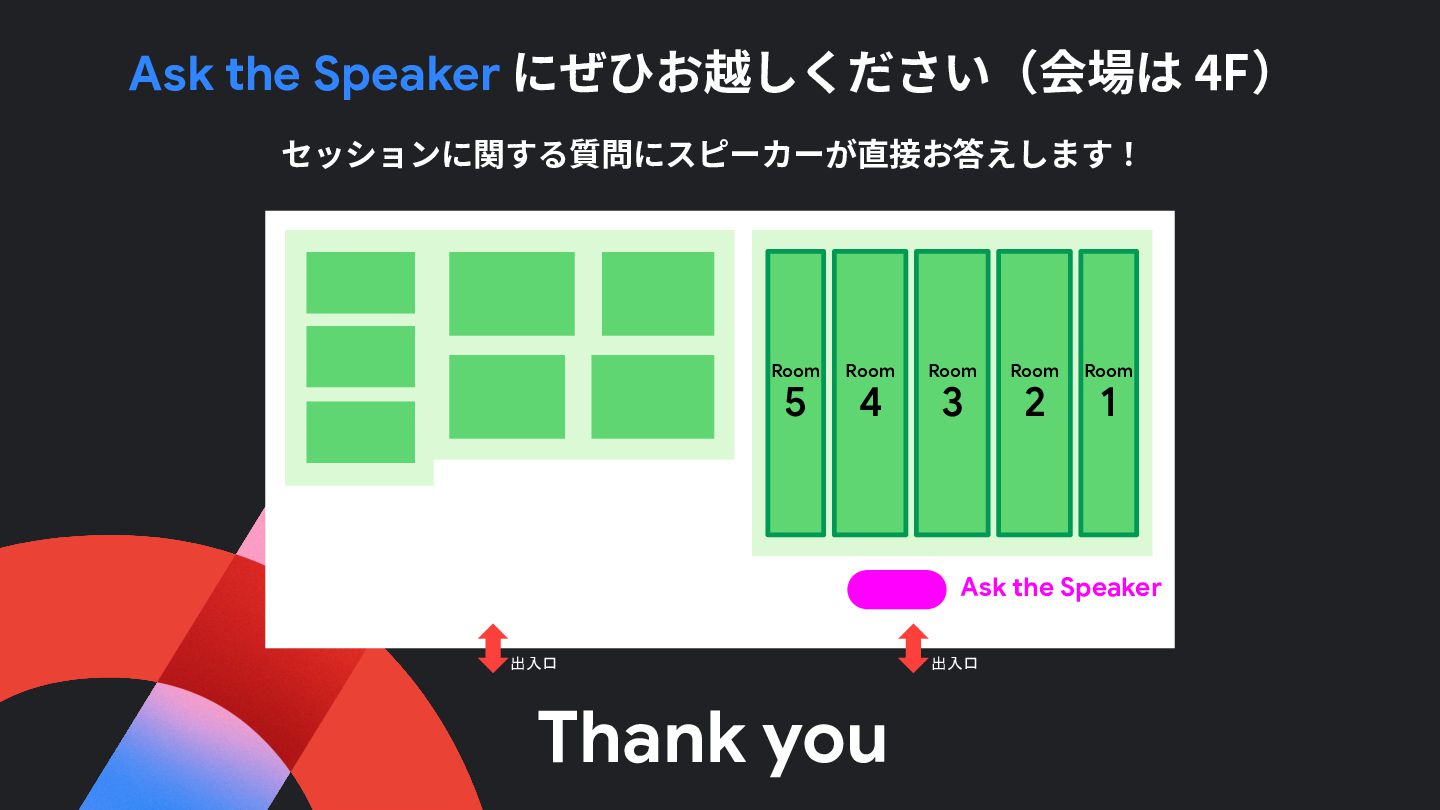 Ask the Speaker にぜひお越しください（会場は 4F）

セッションに関する質問にスピーカーが直接お答えします！

Room 5

Room 4

Room 3

Room 2

Room 1

Ask the Speaker

出入口

出入口

Thank you